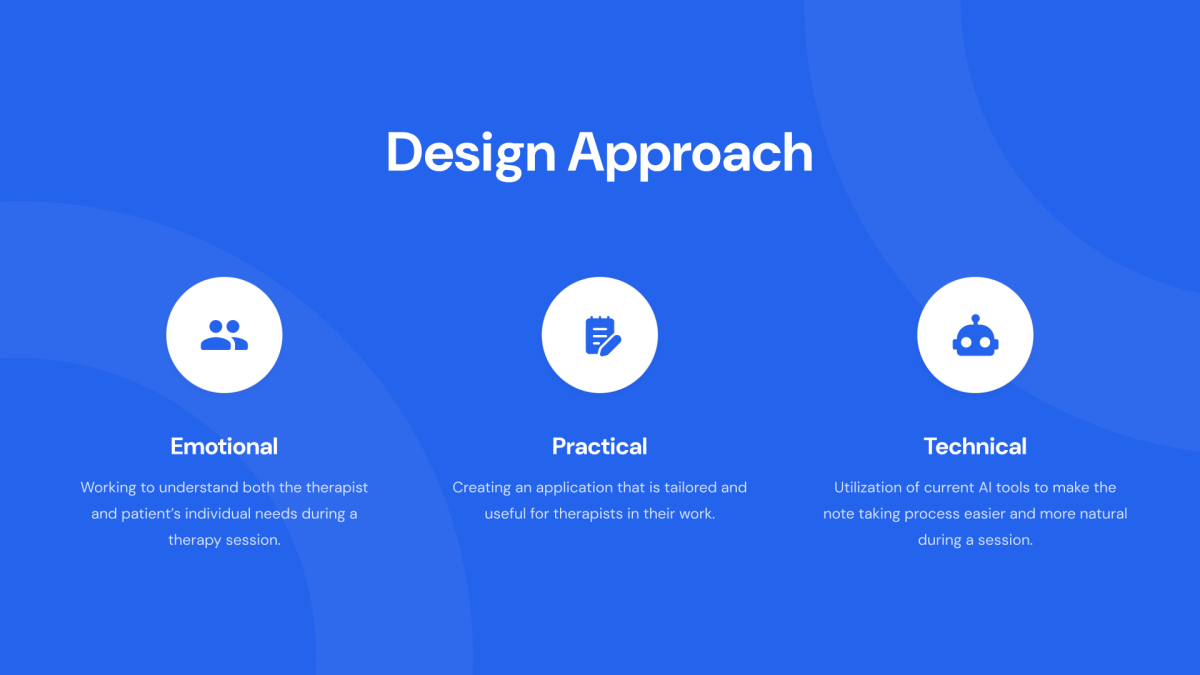 Design Approach

Emotional

Working to understand both the therapist and patient's individual needs during a therapy session.

Practical

Creating an application that is tailored and useful for therapists in their work.

Technical

Utilization of current AI tools to make the note taking process easier and more natural during a session.